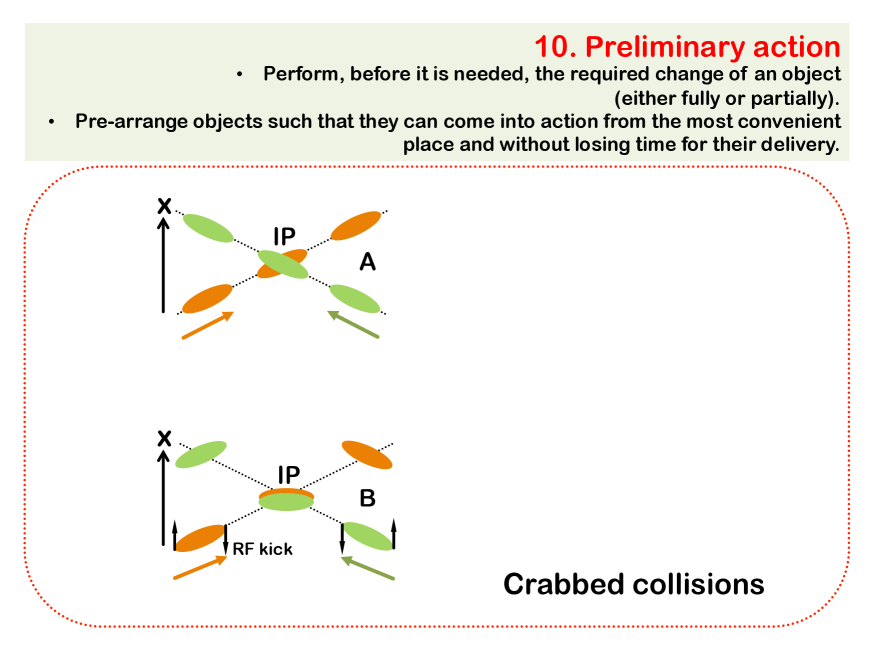 10. Preliminary action

• Perform, before it is needed, the required change of an object (either fully or partially).

• Pre-arrange objects such that they can come into action from the most convenient place and without losing time for their delivery.

x

IP

A

x

IP

B

RF kick

Crabbed collisions